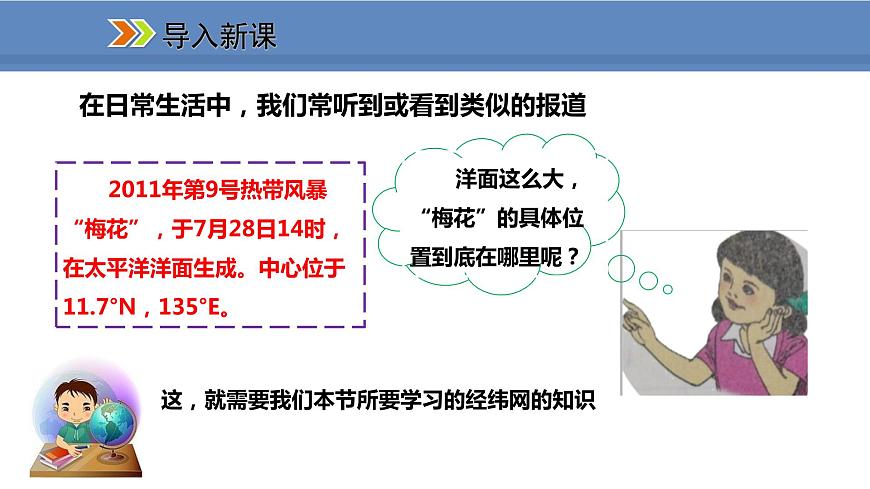 导入新课

在日常生活中，我们常听到或看到类似的报道

2011年第9号热带风暴“梅花”，于7月28日14时，在太平洋洋面生成。中心位于11.7°N，135°E。

洋面这么大，“梅花”的具体位置到底在哪里呢？

这，就需要我们本节所要学习的经纬网的知识